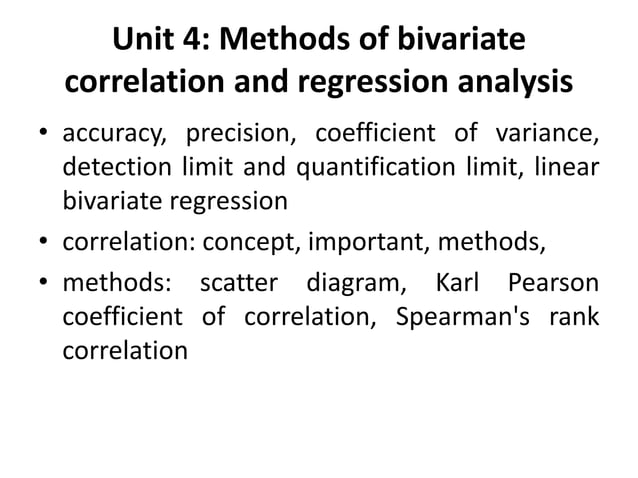 Unit 4: Methods of bivariate correlation and regression analysis

• accuracy, precision, coefficient of variance, detection limit and quantification limit, linear bivariate regression
• correlation: concept, important, methods,
• methods: scatter diagram, Karl Pearson coefficient of correlation, Spearman's rank correlation